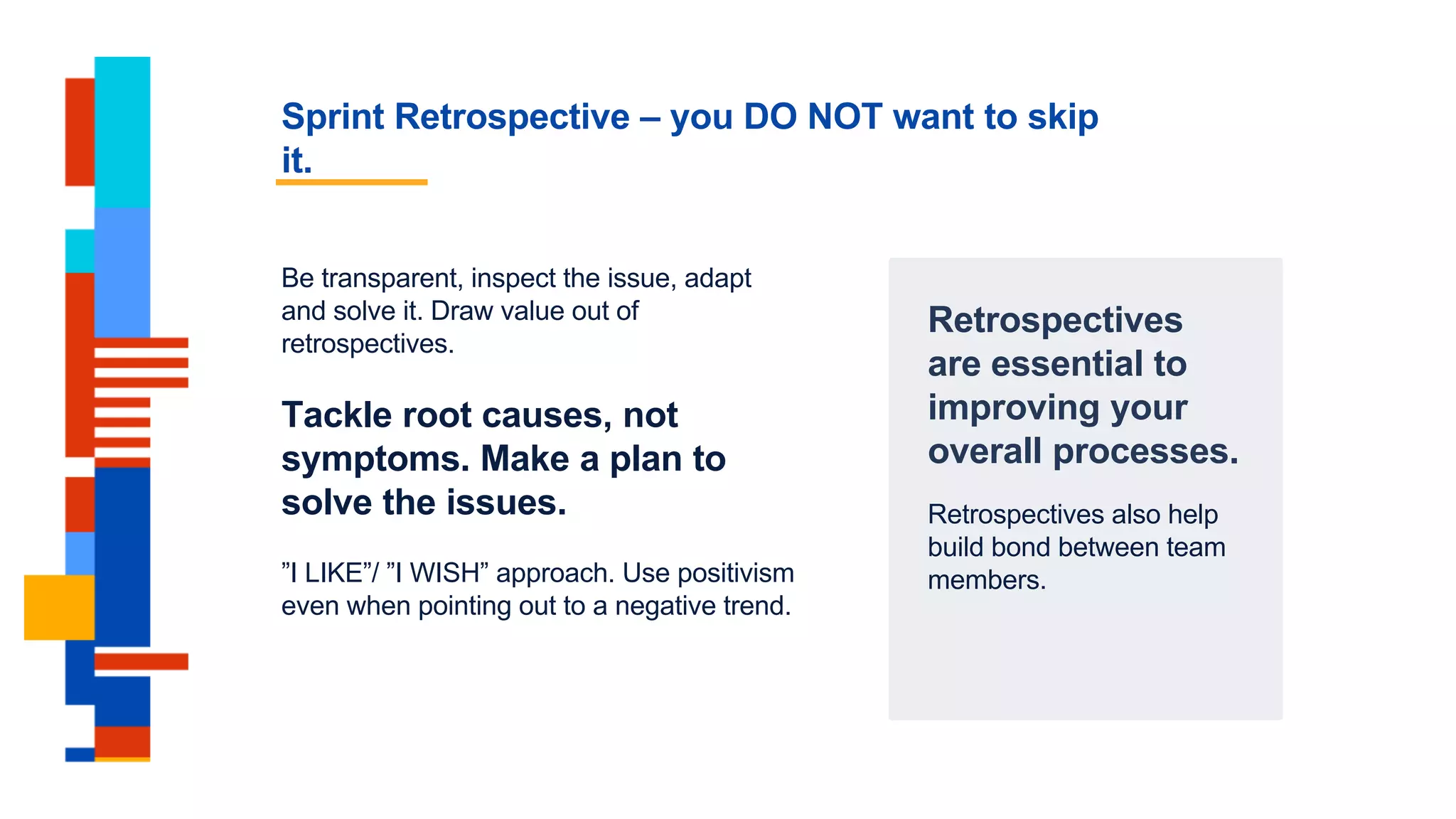 Sprint Retrospective – you DO NOT want to skip it.

Be transparent, inspect the issue, adapt and solve it. Draw value out of retrospectives.

Tackle root causes, not symptoms. Make a plan to solve the issues.

”I LIKE”/ ”I WISH” approach. Use positivism even when pointing out to a negative trend.

Retrospectives are essential to improving your overall processes.

Retrospectives also help build bond between team members.